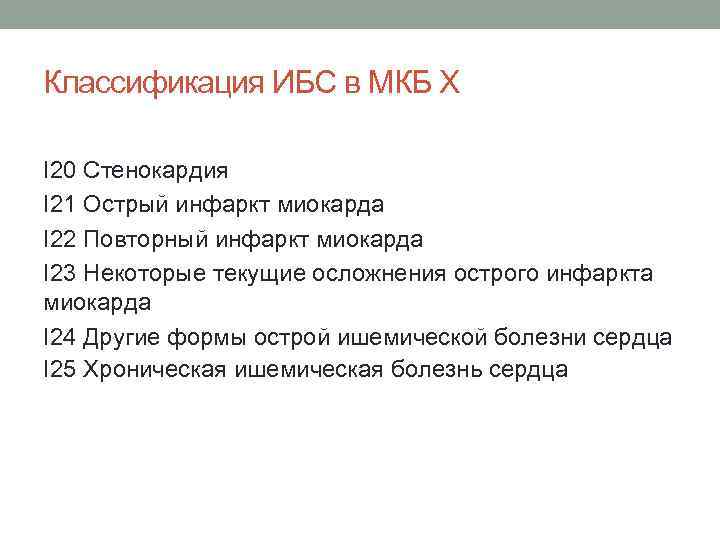 Классификация ИБС в МКБ X

I20 Стенокардия
I21 Острый инфаркт миокарда
I22 Повторный инфаркт миокарда
I23 Некоторые текущие осложнения острого инфаркта миокарда
I24 Другие формы острой ишемической болезни сердца
I25 Хроническая ишемическая болезнь сердца